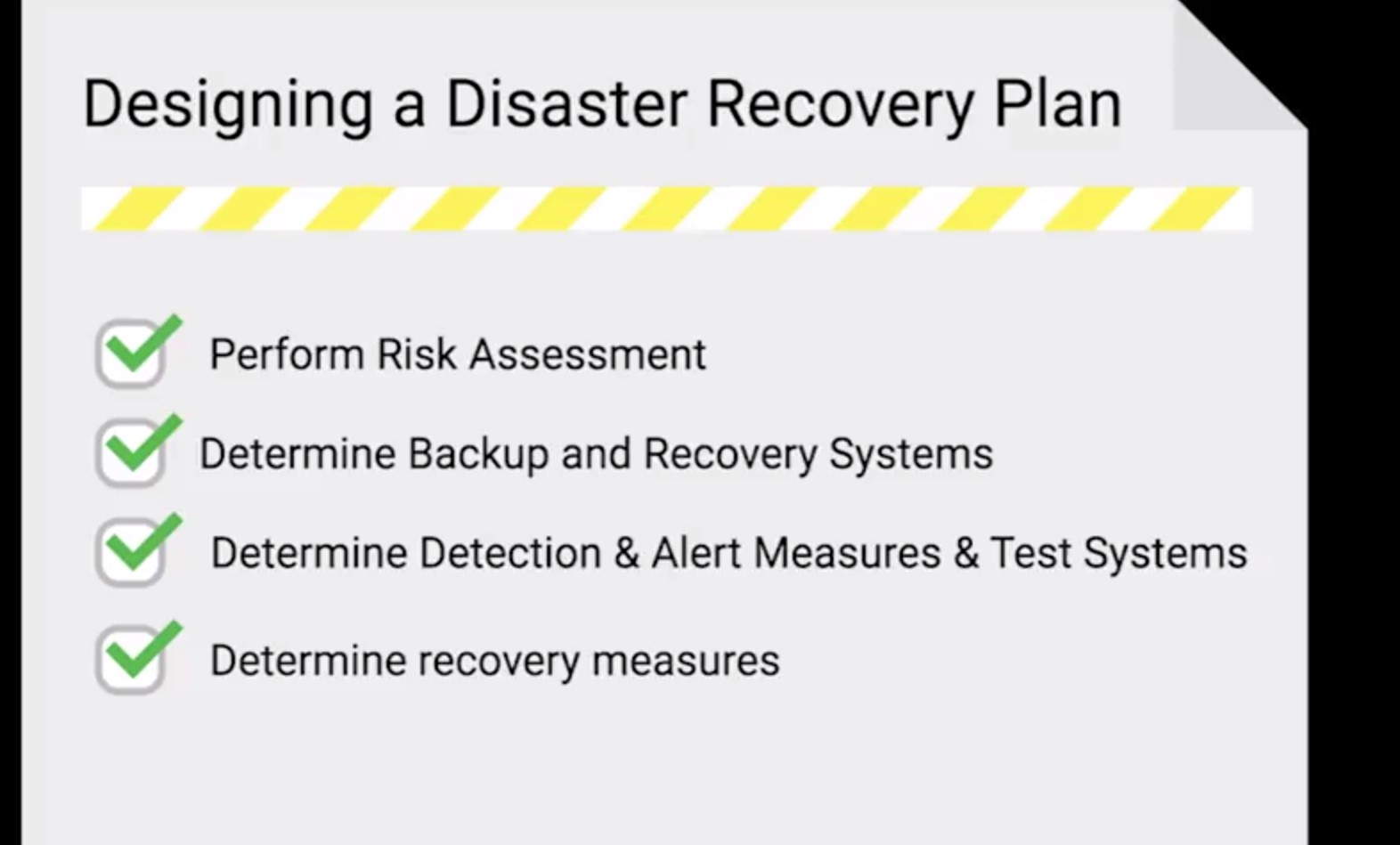 Designing a Disaster Recovery Plan

Perform Risk Assessment

Determine Backup and Recovery Systems

Determine Detection & Alert Measures & Test Systems

Determine recovery measures